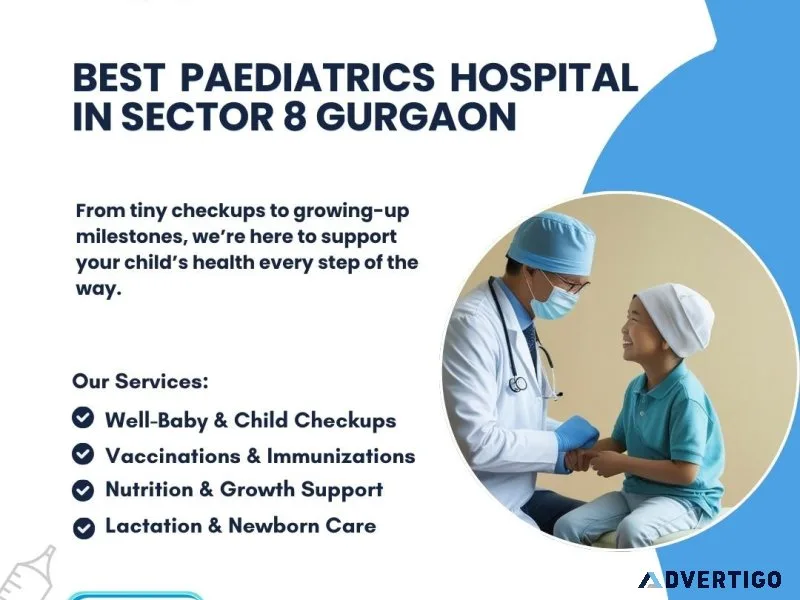 BEST PAEDIATRICS HOSPITAL IN SECTOR 8 GURGAON

From tiny checkups to growing-up milestones, we're here to support your child's health every step of the way.

Our Services:

Well-Baby & Child Checkups

Vaccinations & Immunizations

Nutrition & Growth Support

Lactation & Newborn Care

ADVERTIGO